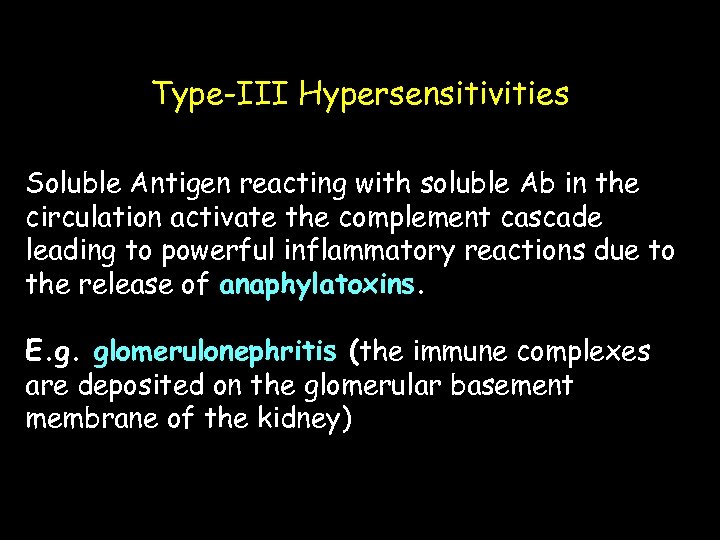 Type-III Hypersensitivities

Soluble Antigen reacting with soluble Ab in the circulation activate the complement cascade leading to powerful inflammatory reactions due to the release of anaphylatoxins.

E.g. glomerulonephritis (the immune complexes are deposited on the glomerular basement membrane of the kidney)